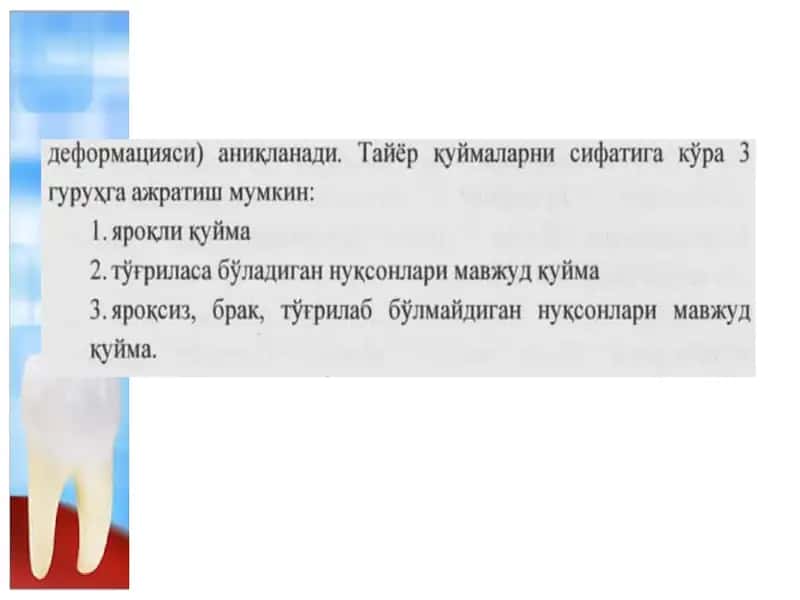 деформацияси) аниқланади. Тайёр қуймаларни сифатига кўра 3 гуруҳга ажратиш мумкин:

1. яроқли қуйма

2. тўғриласа бўладиган нуқсонлари мавжуд қуйма

3. яроқсиз, брак, тўғрилаб бўлмайдиган нуқсонлари мавжуд қуйма.